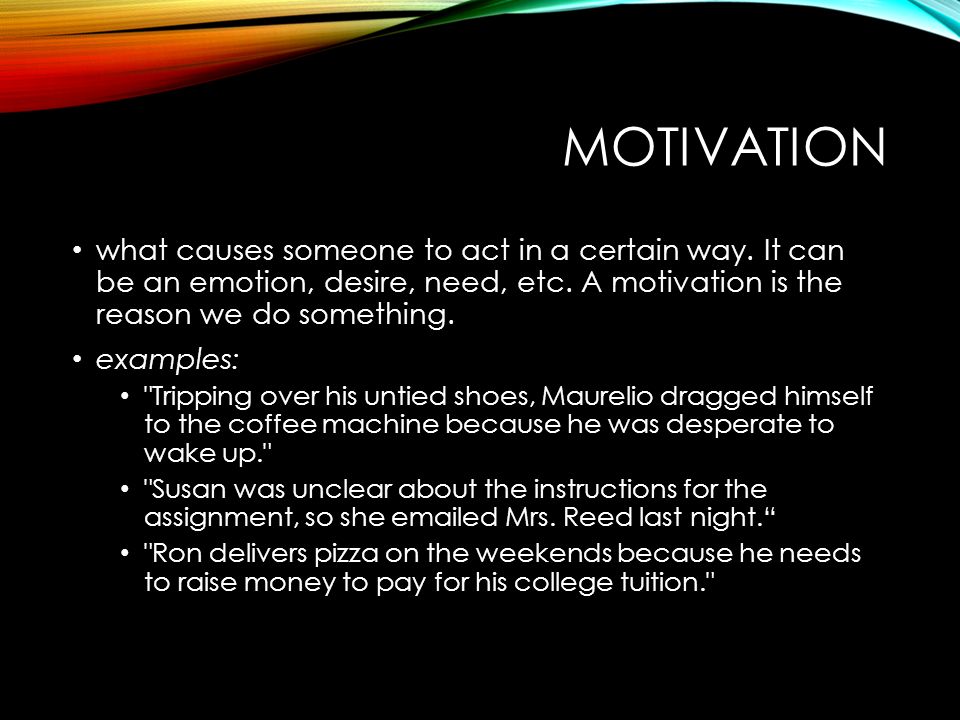 MOTIVATION

• what causes someone to act in a certain way. It can be an emotion, desire, need, etc. A motivation is the reason we do something.

• examples:
  • "Tripping over his untied shoes, Maurelio dragged himself to the coffee machine because he was desperate to wake up."
  • "Susan was unclear about the instructions for the assignment, so she emailed Mrs. Reed last night.“
  • "Ron delivers pizza on the weekends because he needs to raise money to pay for his college tuition."